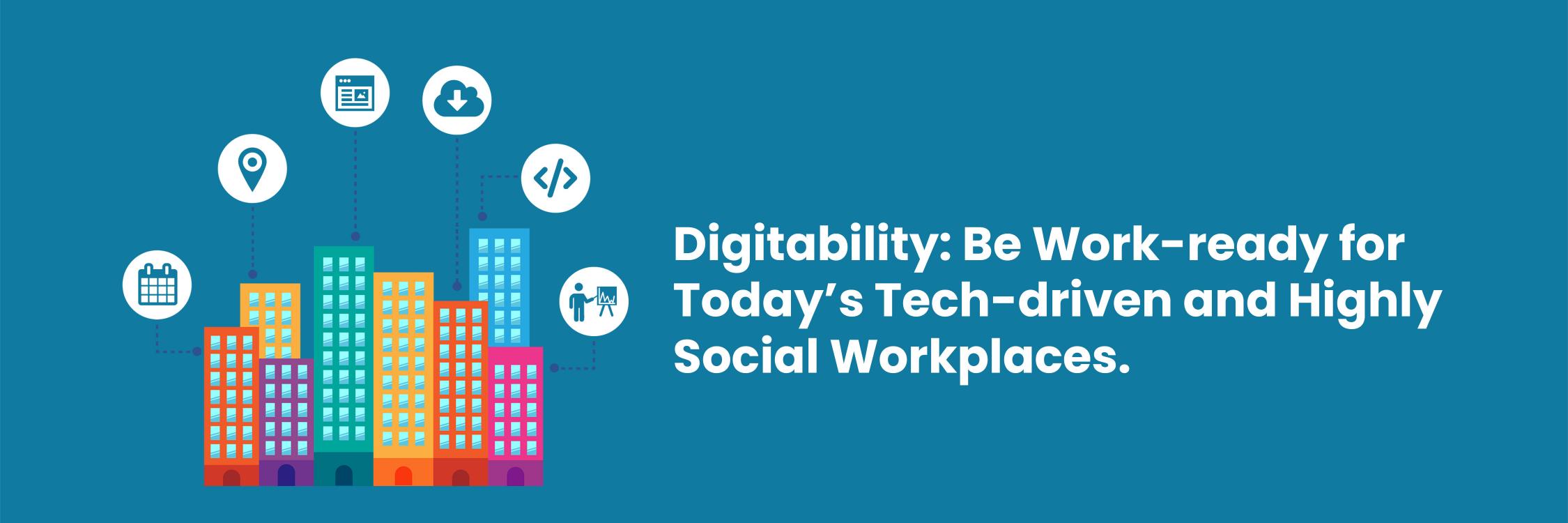 Digitability: Be Work-ready for Today’s Tech-driven and Highly Social Workplaces.